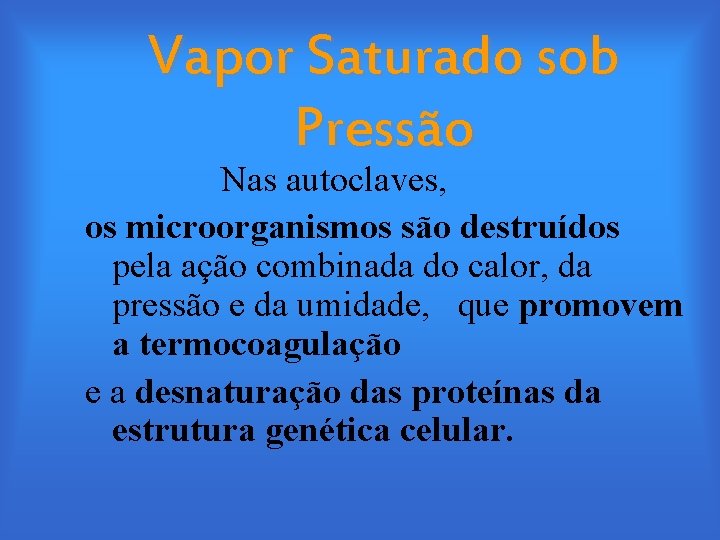 Vapor Saturado sob Pressão

Nas autoclaves,

os microorganismos são destruídos pela ação combinada do calor, da pressão e da umidade, que promovem a termocoagulação

e a desnaturação das proteínas da estrutura genética celular.